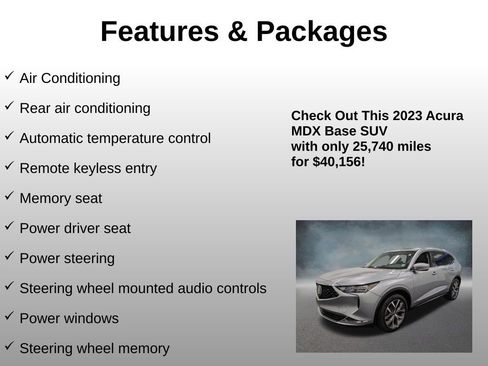 Features & Packages

✓ Air Conditioning
✓ Rear air conditioning
✓ Automatic temperature control
✓ Remote keyless entry
✓ Memory seat
✓ Power driver seat
✓ Power steering
✓ Steering wheel mounted audio controls
✓ Power windows
✓ Steering wheel memory

Check Out This 2023 Acura MDX Base SUV with only 25,740 miles for $40,156!